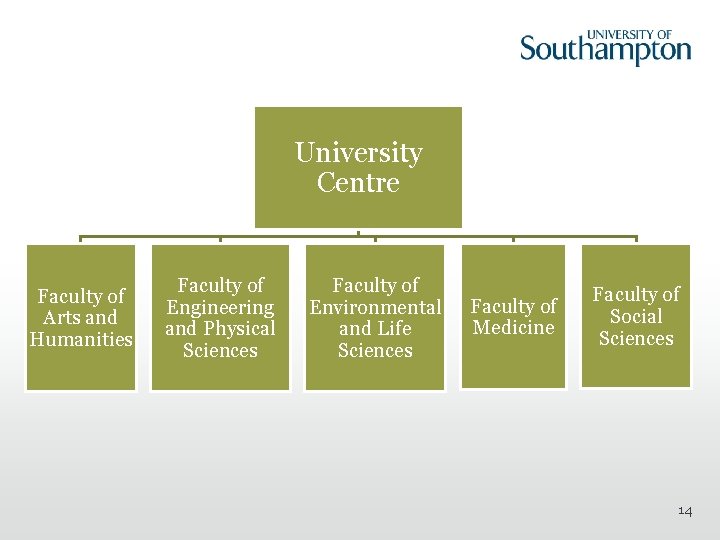 UNIVERSITY OF
Southampton

University Centre

Faculty of Arts and Humanities

Faculty of Engineering and Physical Sciences

Faculty of Environmental and Life Sciences

Faculty of Medicine

Faculty of Social Sciences

14